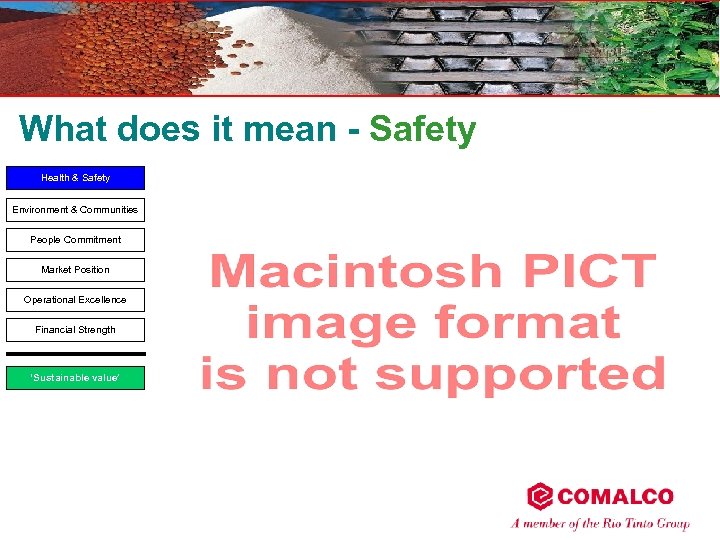 What does it mean - Safety

Health & Safety

Environment & Communities

People Commitment

Market Position

Operational Excellence

Financial Strength

'Sustainable value'

Macintosh PICT image format is not supported

COMALCO

A member of the Rio Tinto Group